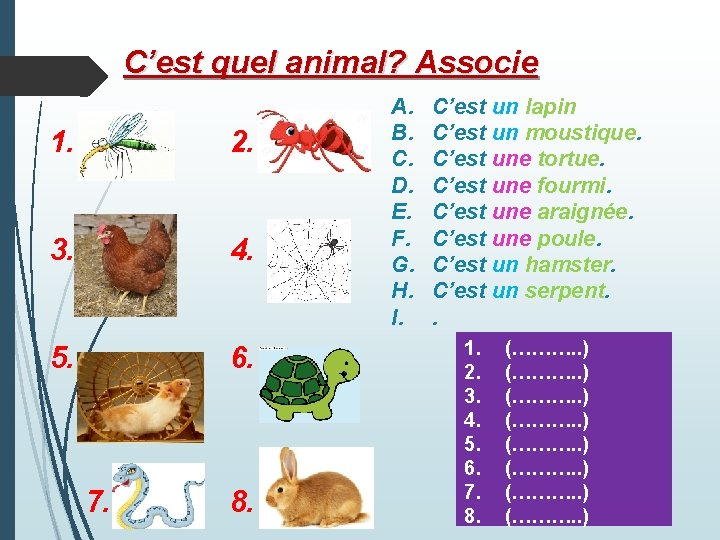 C’est quel animal? Associe

1.
2.
3.
4.
5.
6.
7.
8.

A. C’est un lapin
B. C’est un moustique.
C. C’est une tortue.
D. C’est une fourmi.
E. C’est une araignée.
F. C’est une poule.
G. C’est un hamster.
H. C’est un serpent.
I. .

1. (………..)
2. (………..)
3. (………..)
4. (………..)
5. (………..)
6. (………..)
7. (………..)
8. (………..)